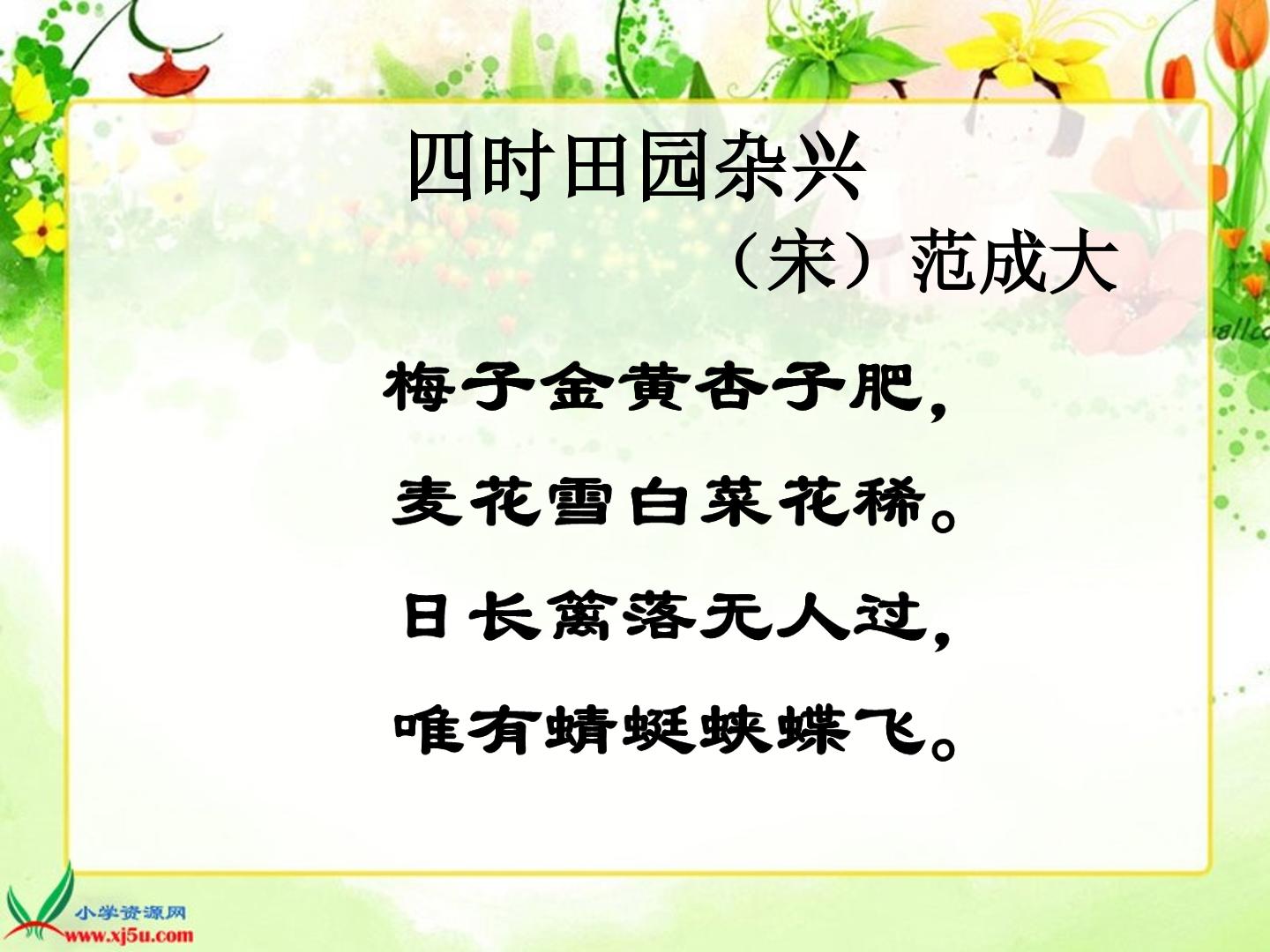 四时田园杂兴

（宋）范成大

梅子金黄杏子肥，

麦花雪白菜花稀。

日长篱落无人过，

唯有蜻蜓蛱蝶飞。

小学资源网
www.xj5u.com